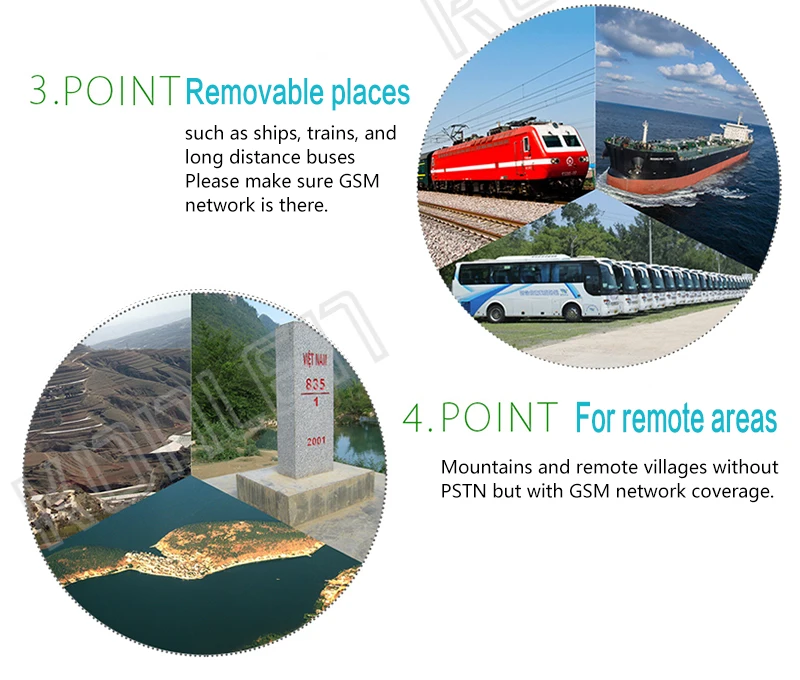 3.POINT Removable places

such as ships, trains, and long distance buses Please make sure GSM network is there.

VIỆT NAM
835
1
2001

4.POINT For remote areas

Mountains and remote villages without PSTN but with GSM network coverage.